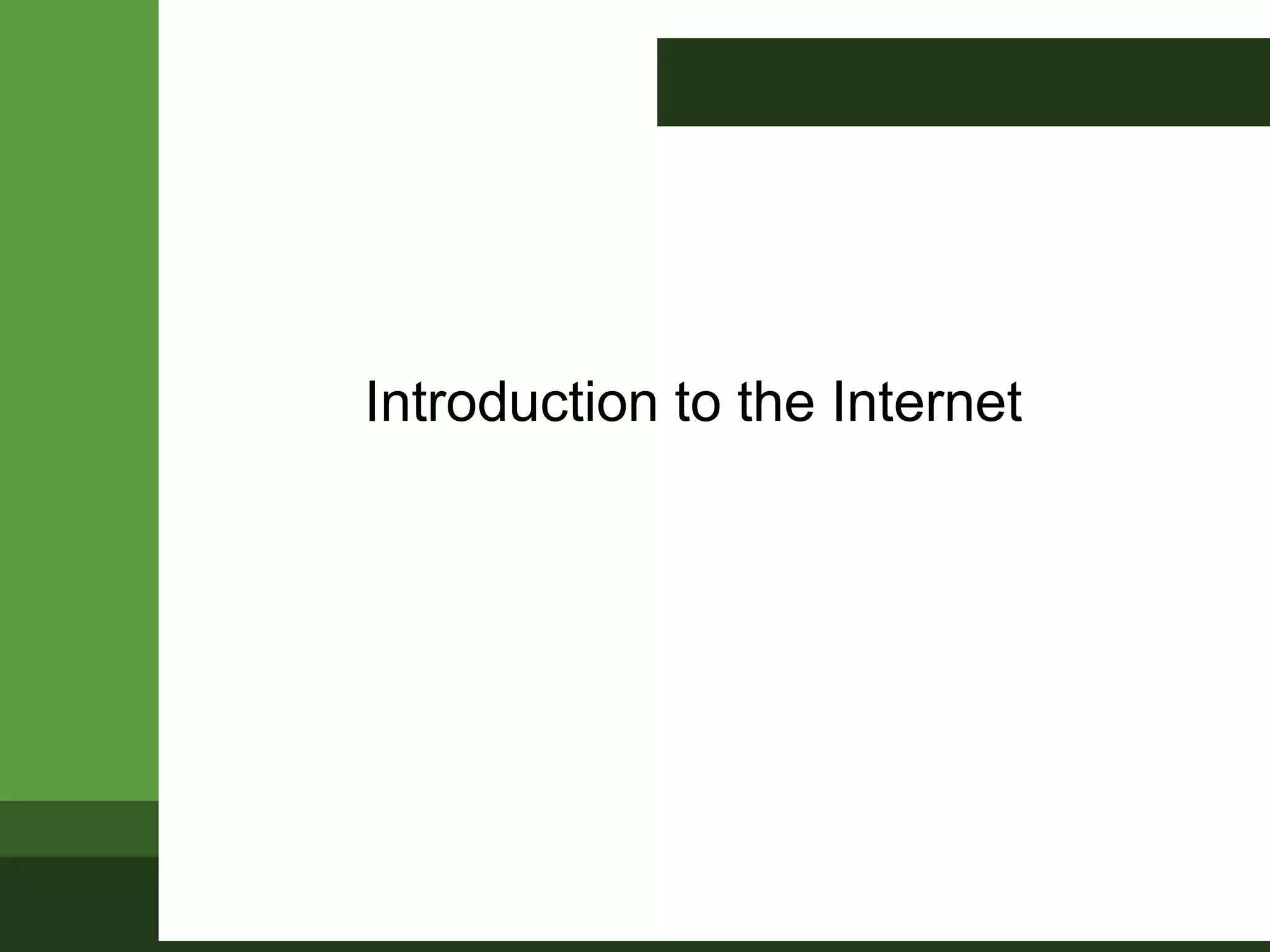 Introduction to the Internet